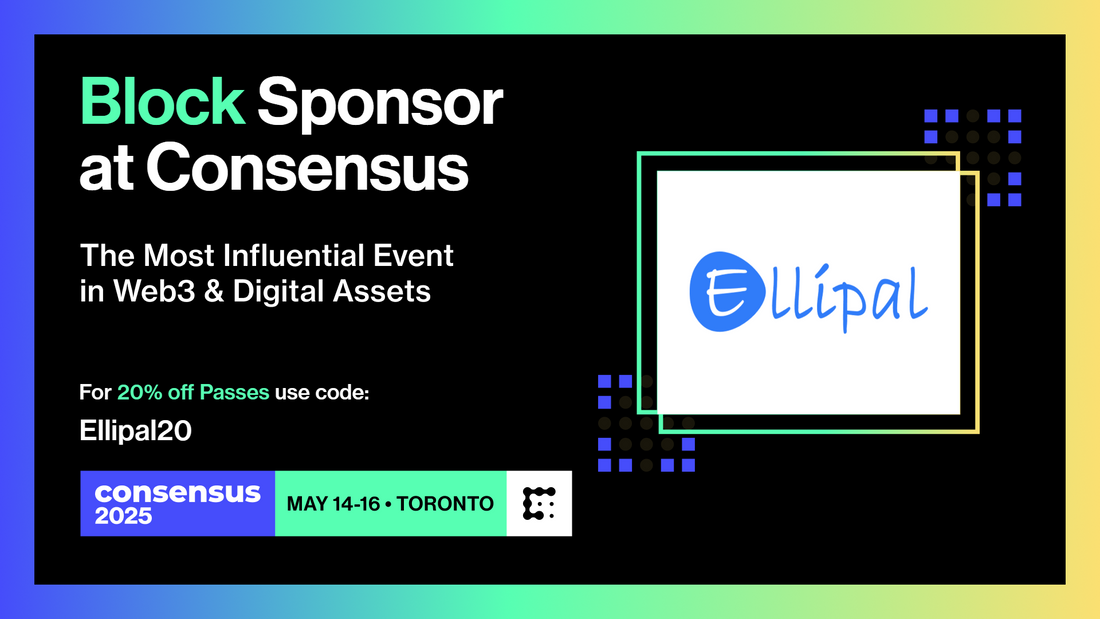 Block Sponsor at Consensus

The Most Influential Event in Web3 & Digital Assets

For 20% off Passes use code:

Ellipal20

consensus 2025

MAY 14-16 • TORONTO

Ellipal